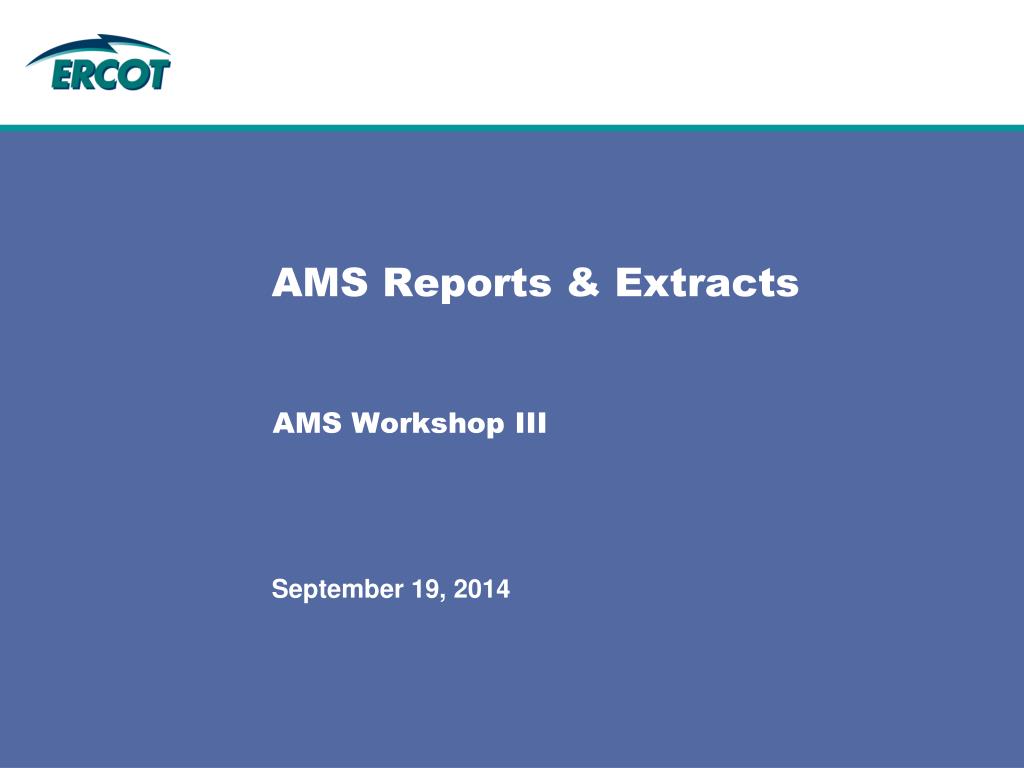 ERCOT

AMS Reports & Extracts

AMS Workshop III

September 19, 2014